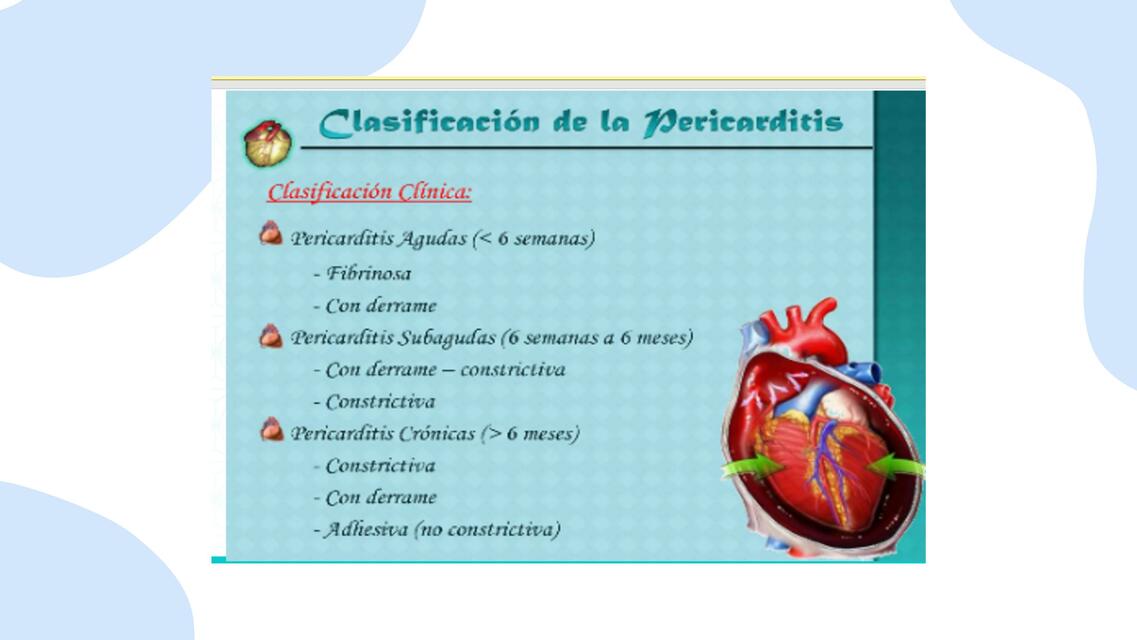 Clasificación de la Pericarditis

Clasificación Clínica:

Pericarditis Agudas (< 6 semanas)
- Fibrinosa
- Con derrame

Pericarditis Subagudas (6 semanas a 6 meses)
- Con derrame – constrictiva
- Constrictiva

Pericarditis Crónicas (> 6 meses)
- Constrictiva
- Con derrame
- Adhesiva (no constrictiva)